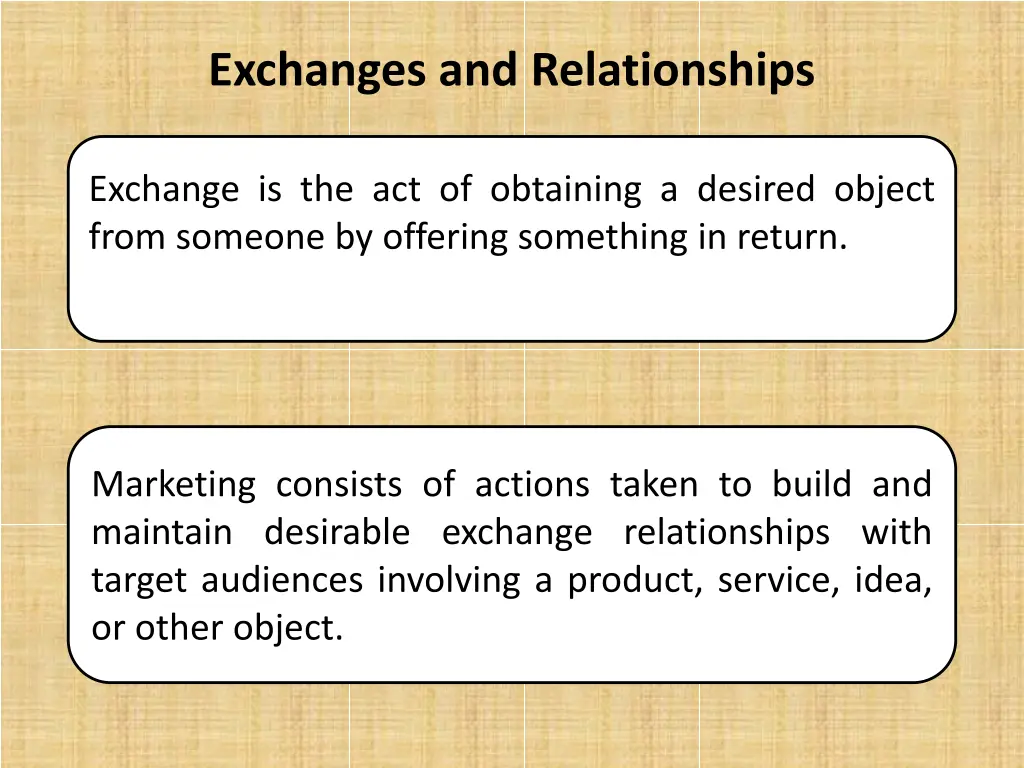 Exchanges and Relationships

Exchange is the act of obtaining a desired object from someone by offering something in return.

Marketing consists of actions taken to build and maintain desirable exchange relationships with target audiences involving a product, service, idea, or other object.